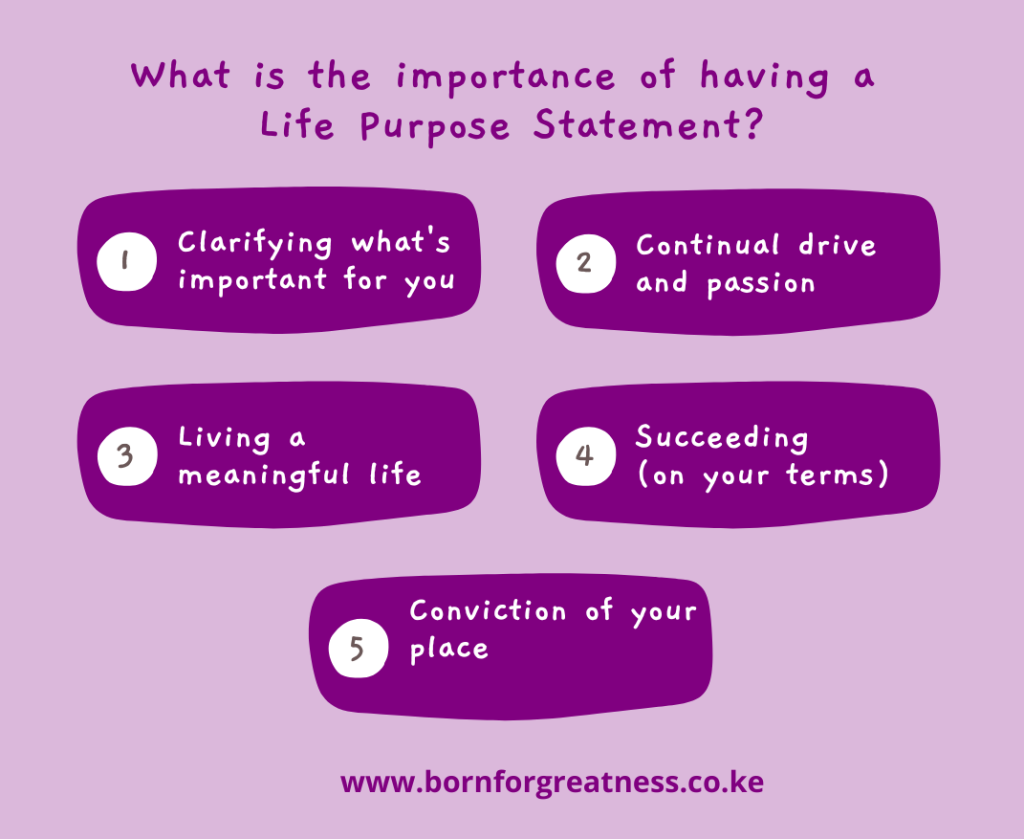 What is the importance of having a Life Purpose Statement?

1 Clarifying what's important for you

2 Continual drive and passion

3 Living a meaningful life

4 Succeeding (on your terms)

5 Conviction of your place

www.bornforgreatness.co.ke